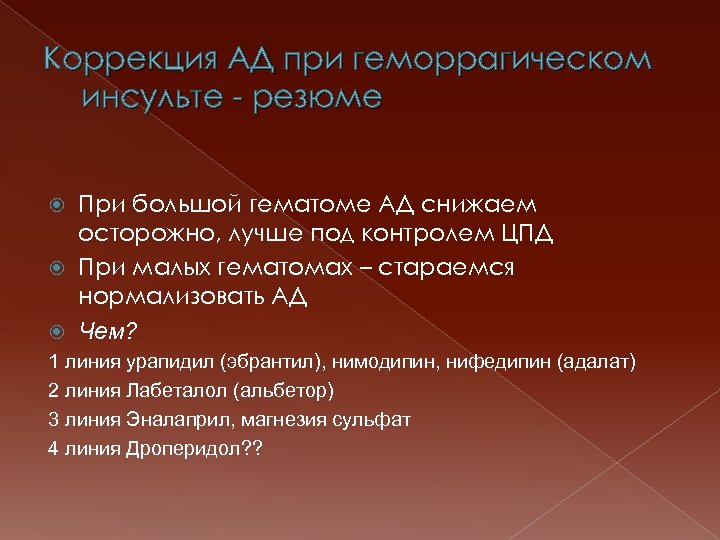 Коррекция АД при геморрагическом инсульте - резюме

При большой гематоме АД снижаем осторожно, лучше под контролем ЦПД

При малых гематомах – стараемся нормализовать АД

Чем?

1 линия урапидил (эбрантил), нимодипин, нифедипин (адалат)

2 линия Лабеталол (альбетор)

3 линия Эналаприл, магнезия сульфат

4 линия Дроперидол??